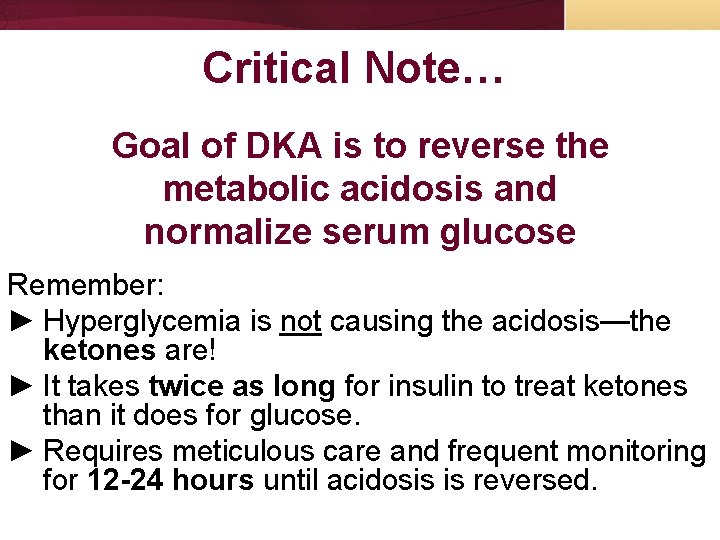 Critical Note…

Goal of DKA is to reverse the metabolic acidosis and normalize serum glucose

Remember:

► Hyperglycemia is not causing the acidosis—the ketones are!

► It takes twice as long for insulin to treat ketones than it does for glucose.

► Requires meticulous care and frequent monitoring for 12-24 hours until acidosis is reversed.